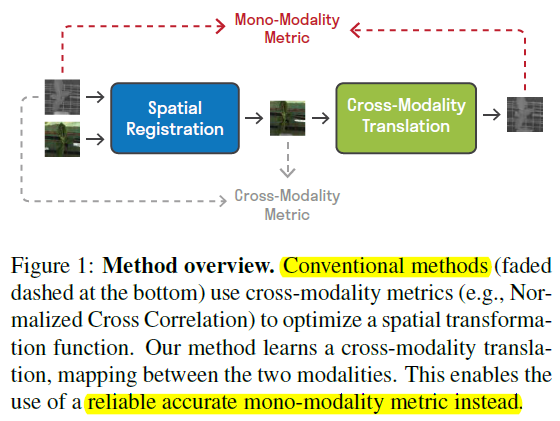 Mono-Modality Metric

Spatial Registration

Cross-Modality Translation

Cross-Modality Metric

Figure 1: **Method overview.** Conventional methods (faded dashed at the bottom) use cross-modality metrics (e.g., Normalized Cross Correlation) to optimize a spatial transformation function. Our method learns a cross-modality translation, mapping between the two modalities. This enables the use of a reliable accurate mono-modality metric instead.